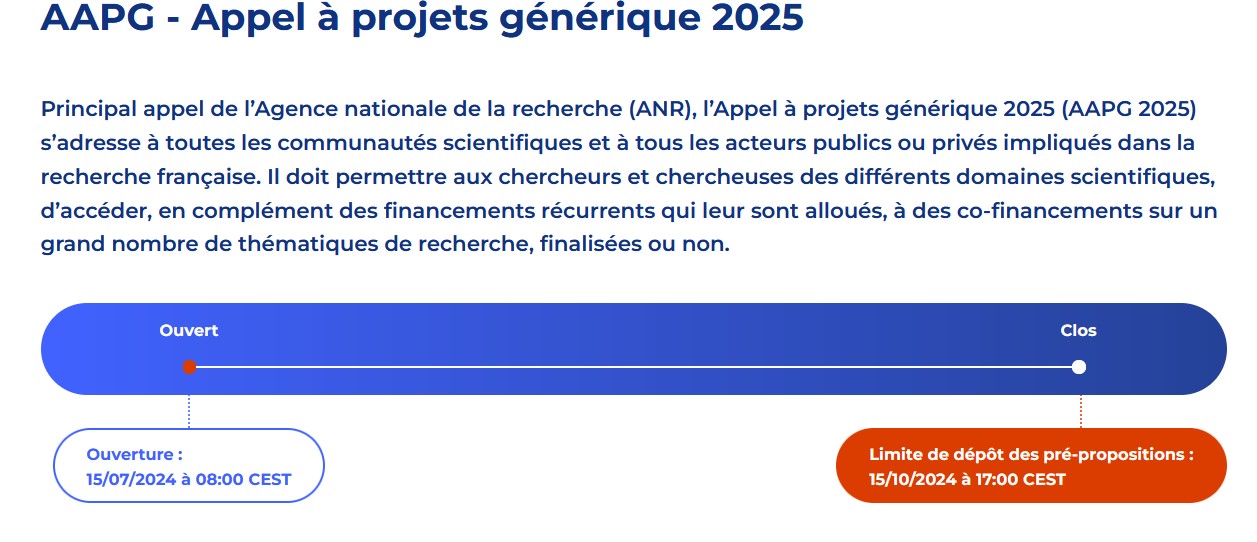 AAPG - Appel à projets générique 2025

Principal appel de l'Agence nationale de la recherche (ANR), l'Appel à projets générique 2025 (AAPG 2025) s'adresse à toutes les communautés scientifiques et à tous les acteurs publics ou privés impliqués dans la recherche française. Il doit permettre aux chercheurs et chercheuses des différents domaines scientifiques, d'accéder, en complément des financements récurrents qui leur sont alloués, à des co-financements sur un grand nombre de thématiques de recherche, finalisées ou non.

Ouvert

Clos

Ouverture :
15/07/2024 à 08:00 CEST

Limite de dépôt des pré-propositions :
15/10/2024 à 17:00 CEST